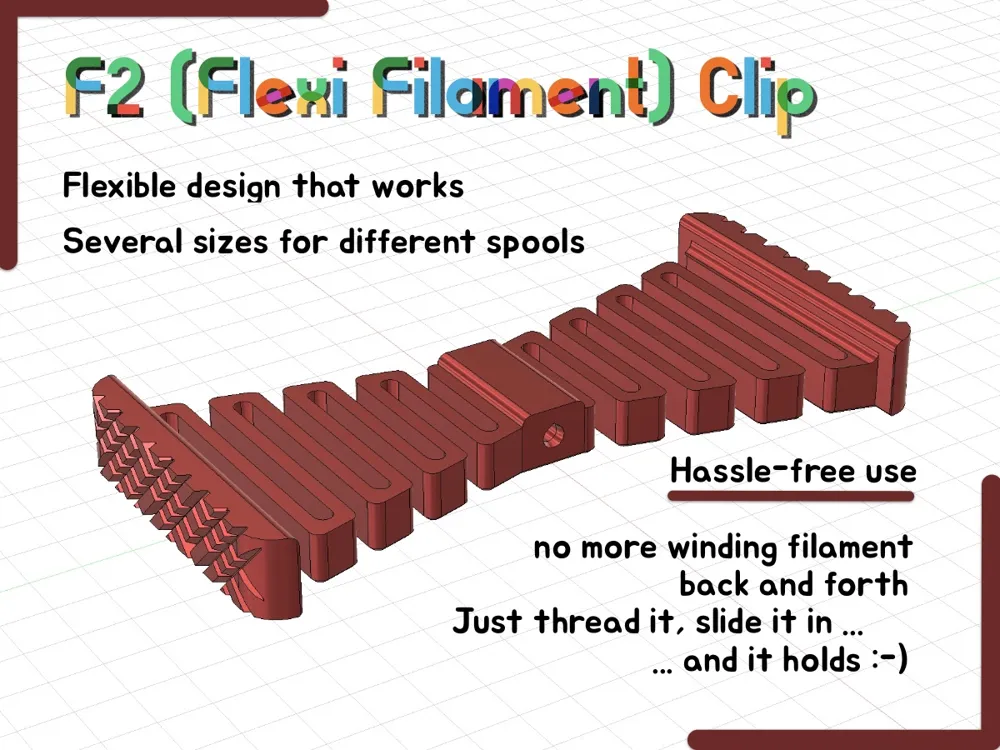 F2 (Flexi Filament) Clip

Flexible design that works

Several sizes for different spools

Hassle-free use

no more winding filament back and forth
Just thread it, slide it in ...
... and it holds :-)